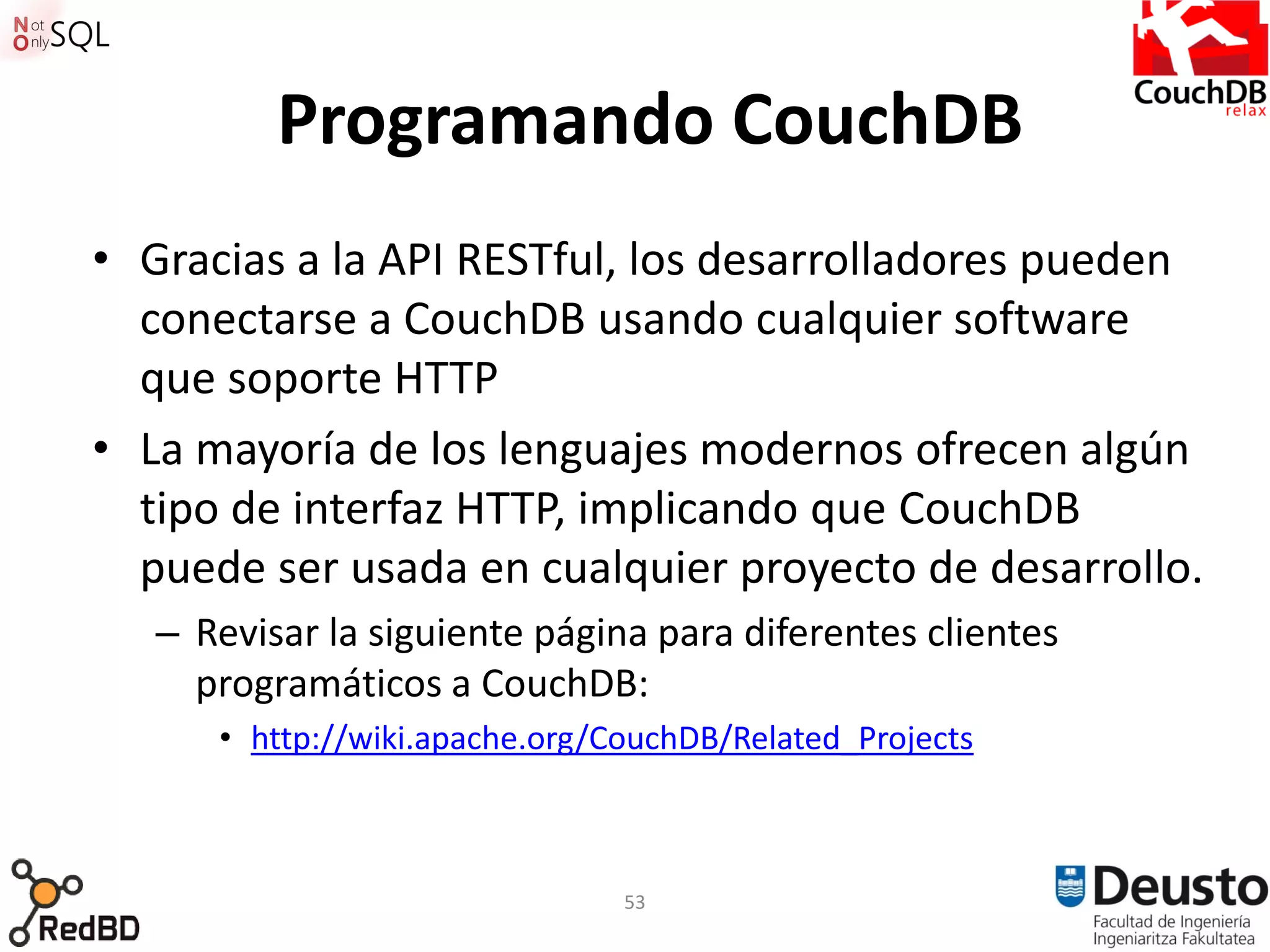 Not Only SQL

CouchDB relax

Programando CouchDB

• Gracias a la API RESTful, los desarrolladores pueden conectarse a CouchDB usando cualquier software que soporte HTTP

• La mayoría de los lenguajes modernos ofrecen algún tipo de interfaz HTTP, implicando que CouchDB puede ser usada en cualquier proyecto de desarrollo.

– Revisar la siguiente página para diferentes clientes programáticos a CouchDB:

• http://wiki.apache.org/CouchDB/Related_Projects

RedBD

53

Deusto
Facultad de Ingeniería
Ingeniaritza Fakultatea